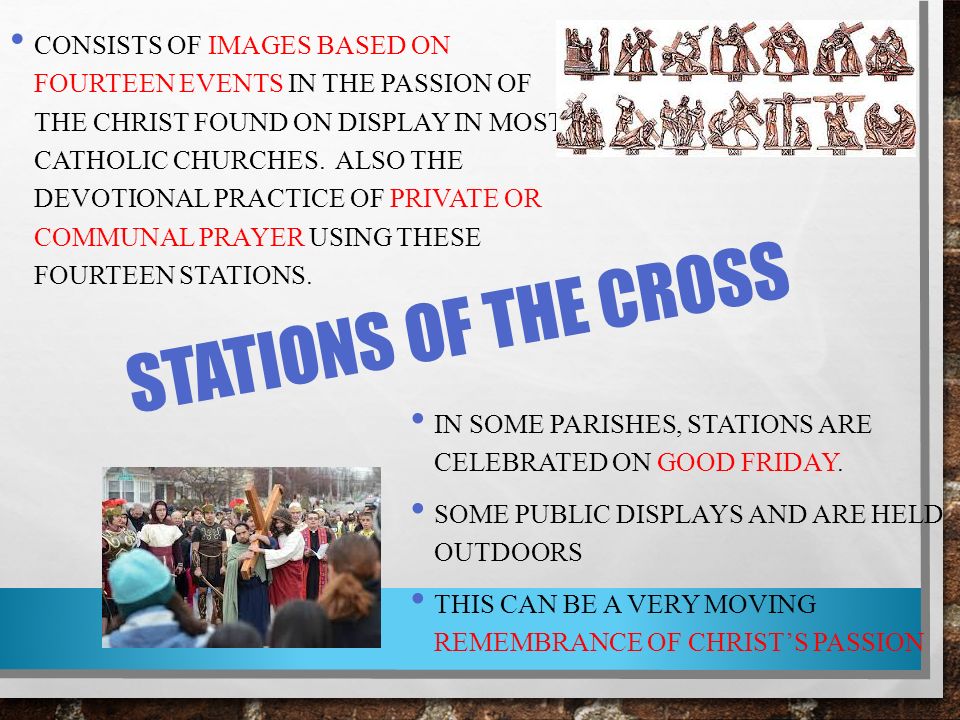 • CONSISTS OF IMAGES BASED ON FOURTEEN EVENTS IN THE PASSION OF THE CHRIST FOUND ON DISPLAY IN MOST CATHOLIC CHURCHES. ALSO THE DEVOTIONAL PRACTICE OF PRIVATE OR COMMUNAL PRAYER USING THESE FOURTEEN STATIONS.

STATIONS OF THE CROSS

• IN SOME PARISHES, STATIONS ARE CELEBRATED ON GOOD FRIDAY.

• SOME PUBLIC DISPLAYS AND ARE HELD OUTDOORS

• THIS CAN BE A VERY MOVING REMEMBRANCE OF CHRIST'S PASSION